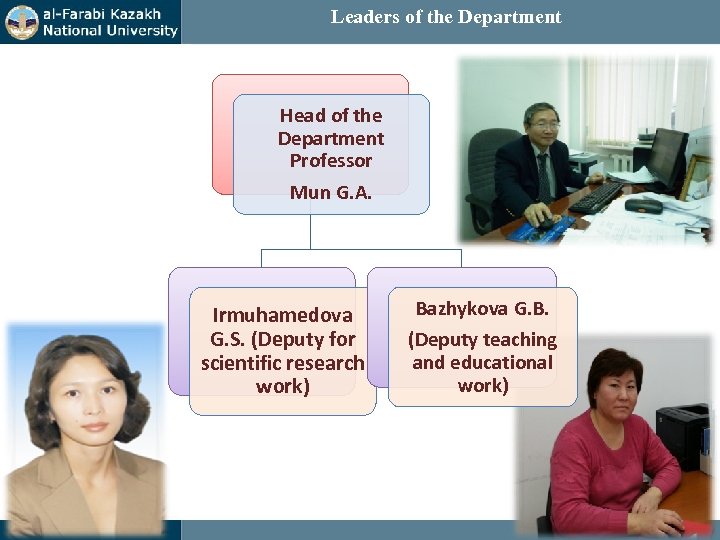 al-Farabi Kazakh National University

Leaders of the Department

Head of the Department Professor

Mun G.A.

Irmuhamedova G.S. (Deputy for scientific research work)

Bazhykova G.B.

(Deputy teaching and educational work)